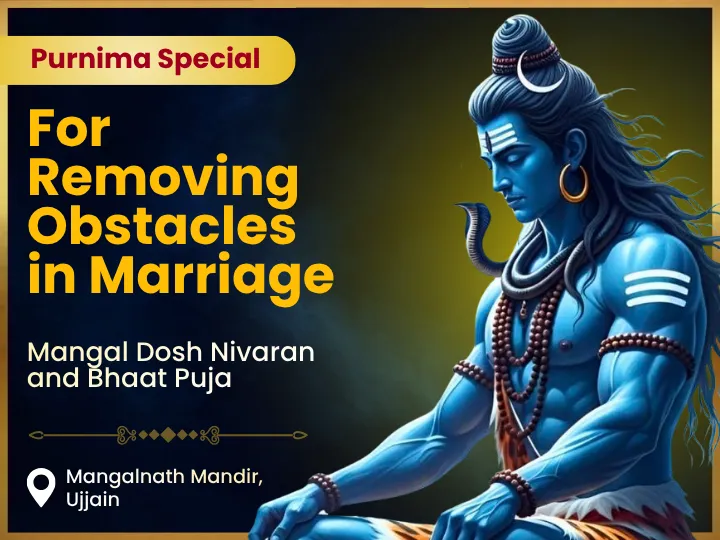 Purnima Special

For Removing Obstacles in Marriage

Mangal Dosh Nivaran and Bhaat Puja

Mangalnath Mandir, Ujjain